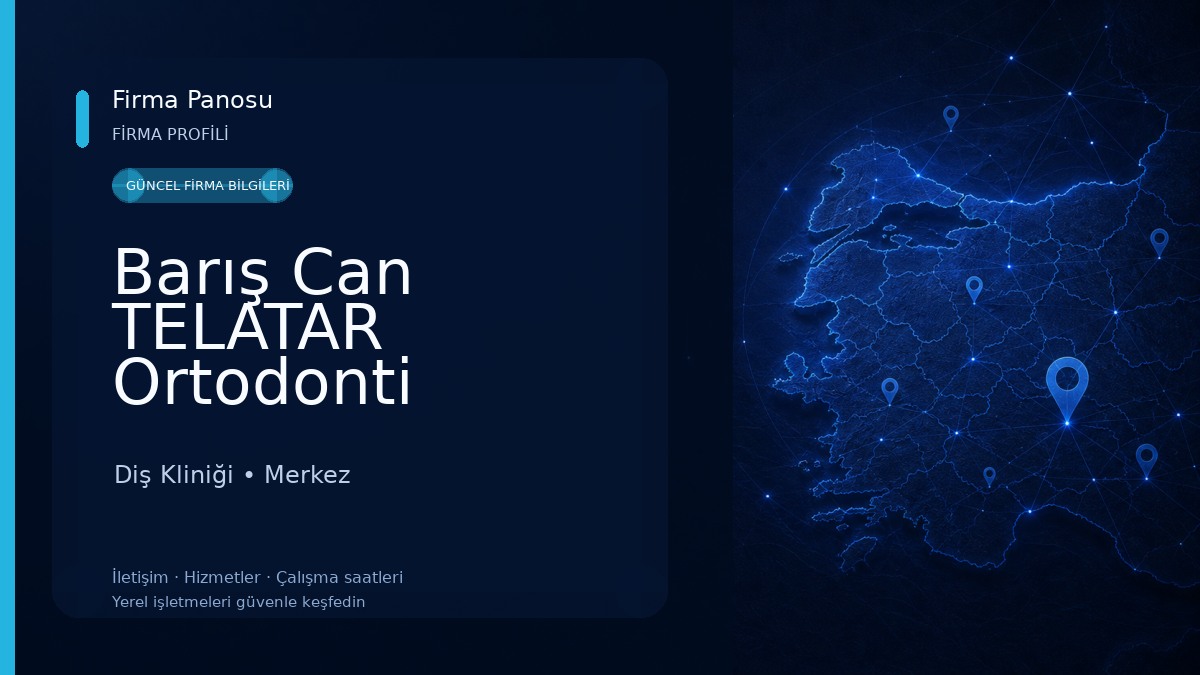 Firma Panosu
FİRMA PROFİLİ

GÜNCEL FİRMA BİLGİLERİ

Barış Can TELATAR Ortodonti

Diş Kliniği • Merkez

İletişim · Hizmetler · Çalışma saatleri
Yerel işletmeleri güvenle keşfedin